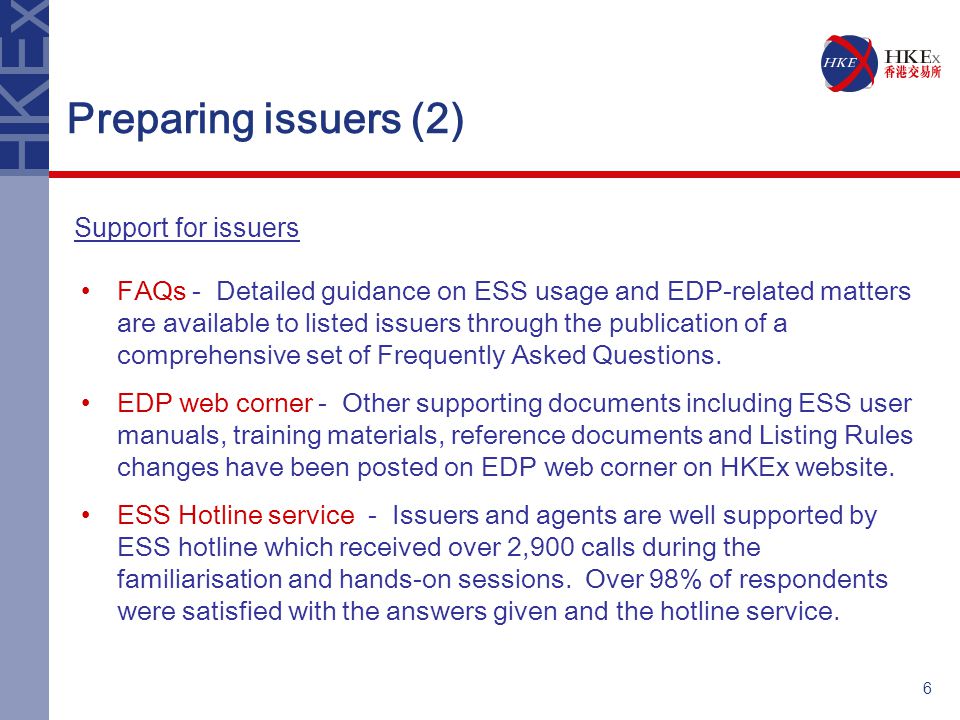 HKEx

HKEx
HKEx
香港交易所

Preparing issuers (2)

Support for issuers

• FAQs - Detailed guidance on ESS usage and EDP-related matters are available to listed issuers through the publication of a comprehensive set of Frequently Asked Questions.

• EDP web corner - Other supporting documents including ESS user manuals, training materials, reference documents and Listing Rules changes have been posted on EDP web corner on HKEx website.

• ESS Hotline service - Issuers and agents are well supported by ESS hotline which received over 2,900 calls during the familiarisation and hands-on sessions. Over 98% of respondents were satisfied with the answers given and the hotline service.

6